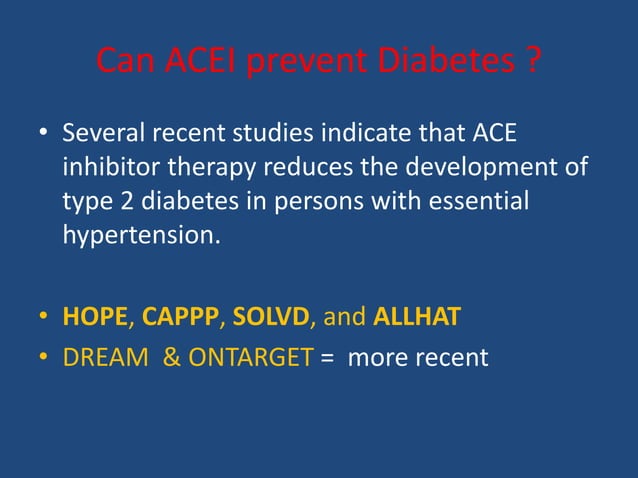 Can ACEI prevent Diabetes ?

• Several recent studies indicate that ACE inhibitor therapy reduces the development of type 2 diabetes in persons with essential hypertension.

• HOPE, CAPPP, SOLVD, and ALLHAT
• DREAM & ONTARGET = more recent